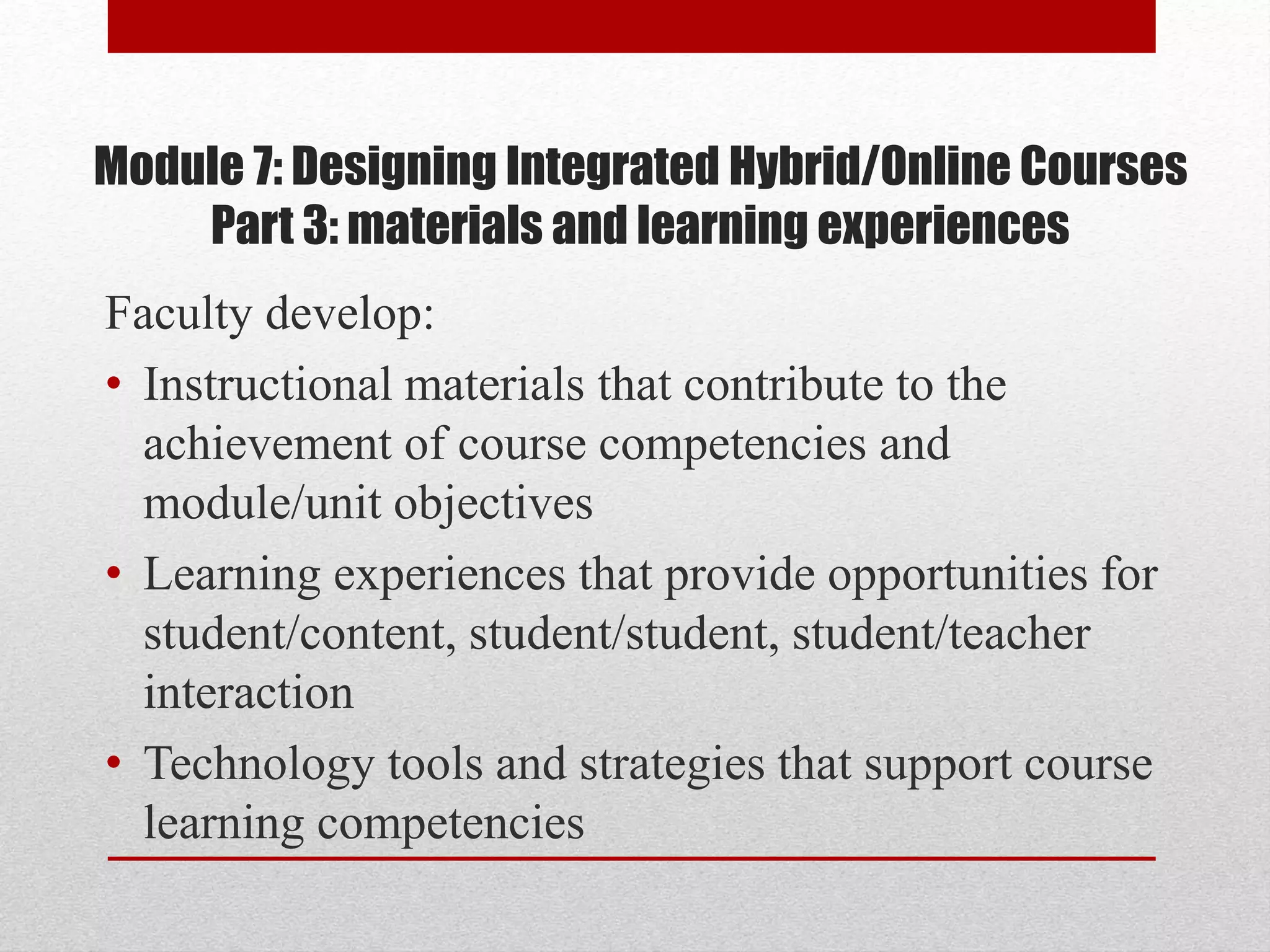 Module 7: Designing Integrated Hybrid/Online Courses
Part 3: materials and learning experiences

Faculty develop:

• Instructional materials that contribute to the achievement of course competencies and module/unit objectives
• Learning experiences that provide opportunities for student/content, student/student, student/teacher interaction
• Technology tools and strategies that support course learning competencies